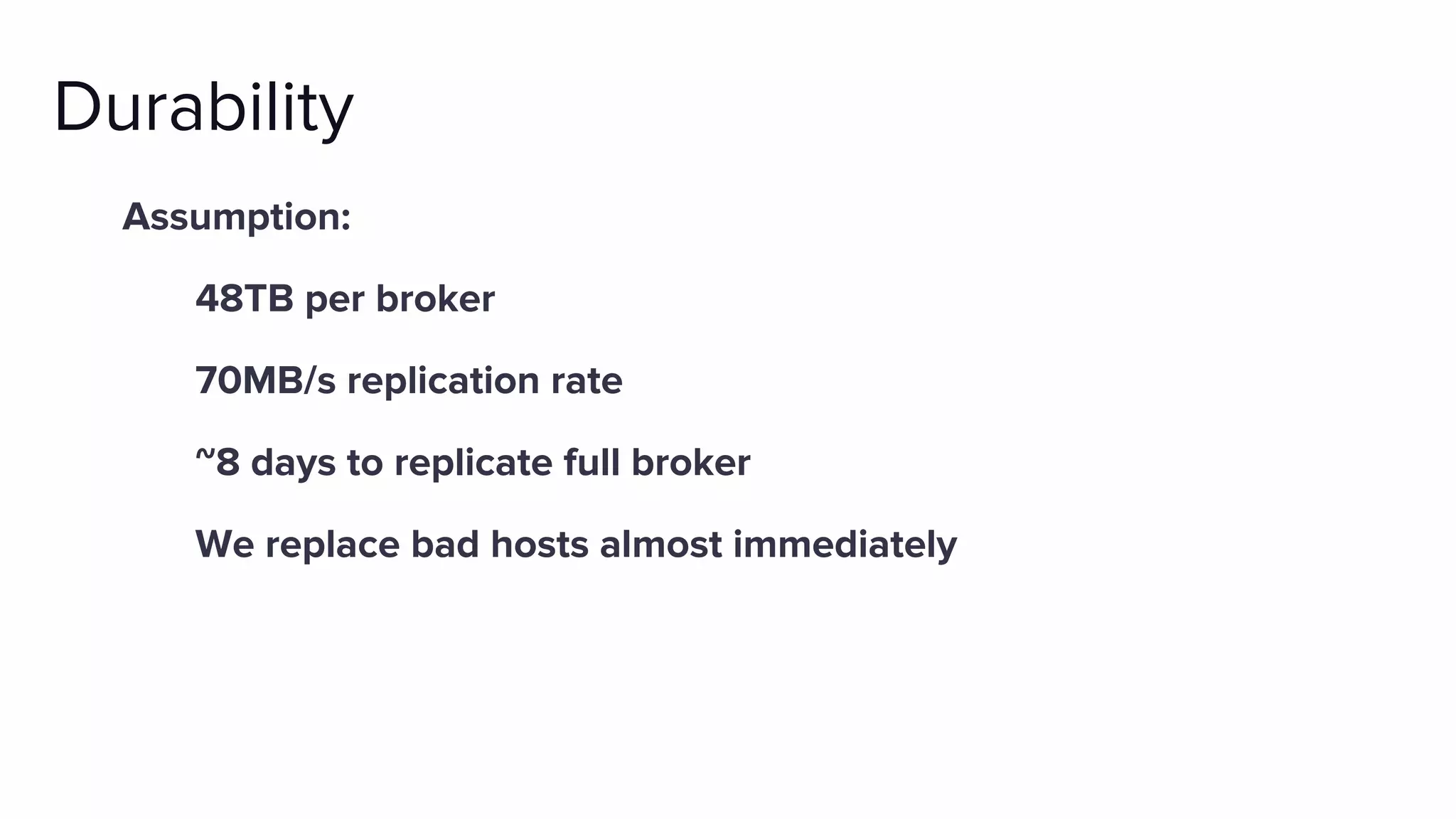 Durability

Assumption:

48TB per broker

70MB/s replication rate

~8 days to replicate full broker

We replace bad hosts almost immediately